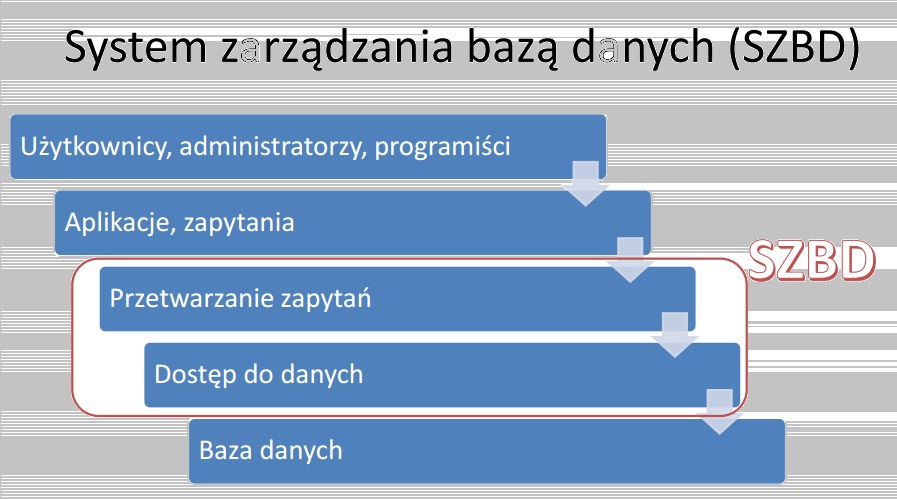 System zarządzania bazą danych (SZBD)

Użytkownicy, administratorzy, programiści

Aplikacje, zapytania

SZBD

Przetwarzanie zapytań

Dostęp do danych

Baza danych